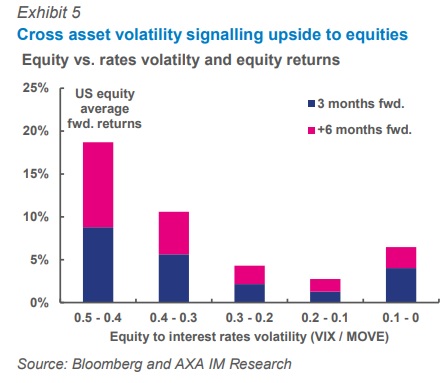 Exhibit 5

Cross asset volatility signalling upside to equities

Equity vs. rates volatilty and equity returns

25%
20%
15%
10%
5%
0%

US equity average fwd. returns

3 months fwd.
+6 months fwd.

0.5 - 0.4
0.4 - 0.3
0.3 - 0.2
0.2 - 0.1
0.1 - 0

Equity to interest rates volatility (VIX / MOVE)

Source: Bloomberg and AXA IM Research